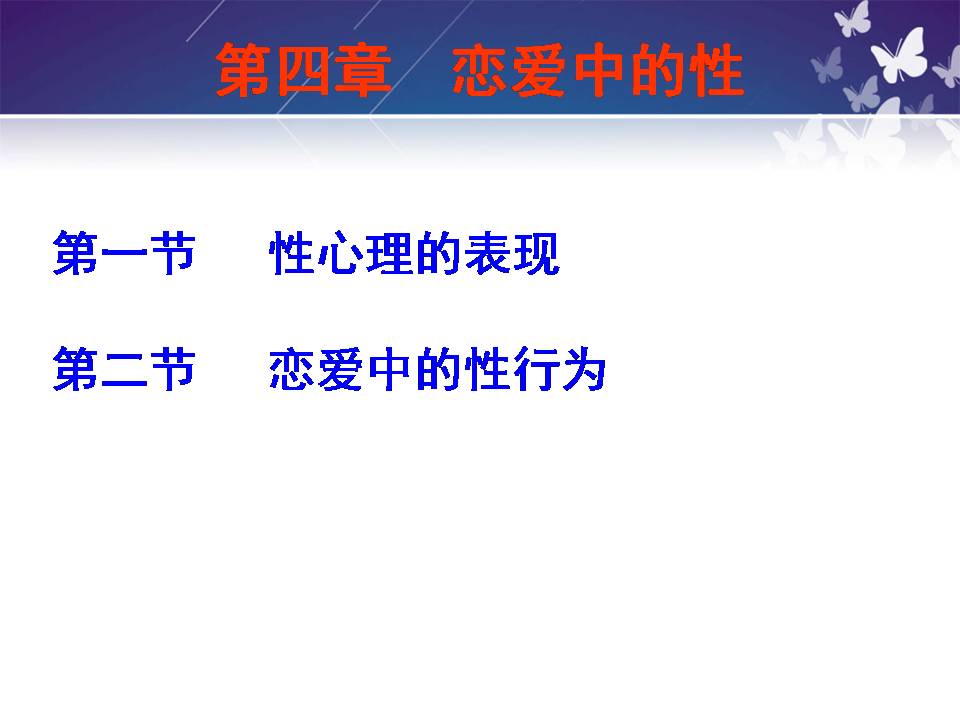 第四章　恋爱中的性

第一节　性心理的表现

第二节　恋爱中的性行为